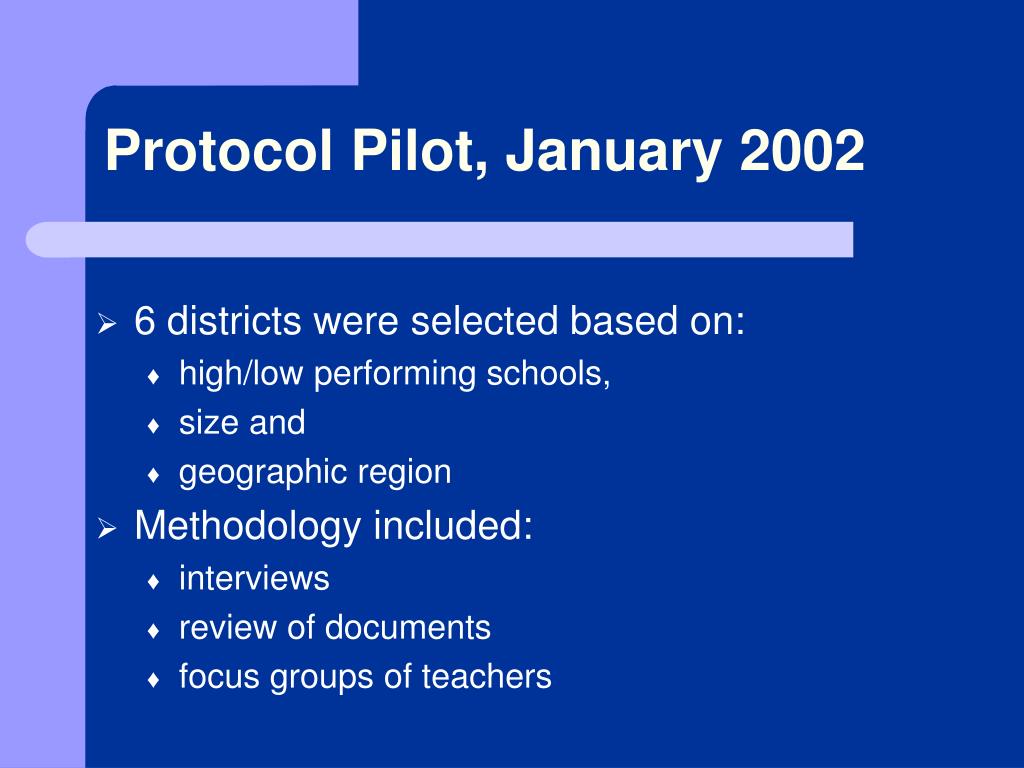 Protocol Pilot, January 2002

➢ 6 districts were selected based on:
♦ high/low performing schools,
♦ size and
♦ geographic region

➢ Methodology included:
♦ interviews
♦ review of documents
♦ focus groups of teachers